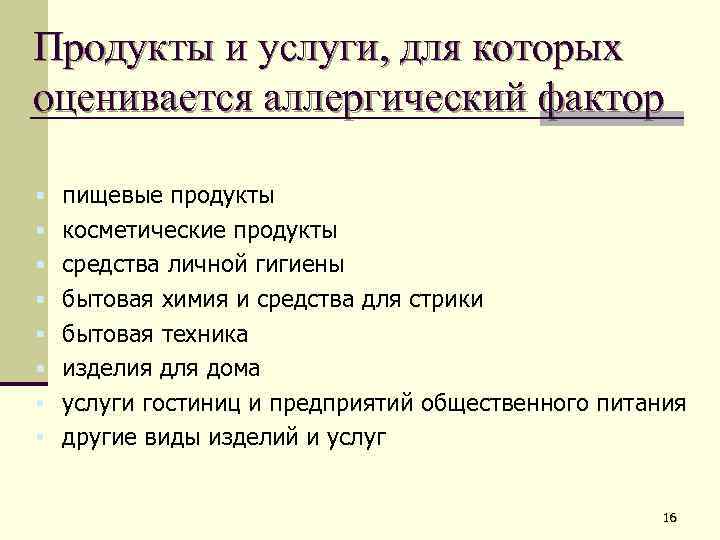 Продукты и услуги, для которых оценивается аллергический фактор

- пищевые продукты
- косметические продукты
- средства личной гигиены
- бытовая химия и средства для стрики
- бытовая техника
- изделия для дома
- услуги гостиниц и предприятий общественного питания
- другие виды изделий и услуг

16